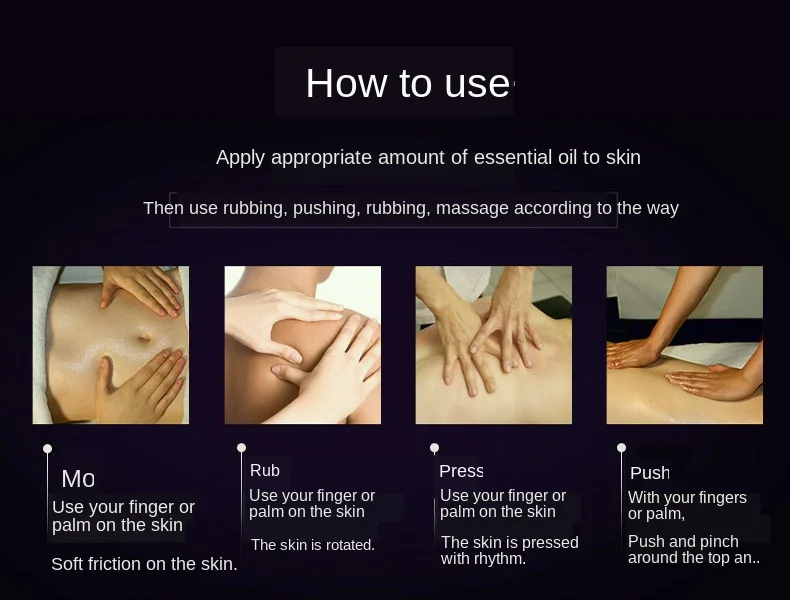 How to use

Apply appropriate amount of essential oil to skin

Then use rubbing, pushing, rubbing, massage according to the way

Mo
Use your finger or palm on the skin

Soft friction on the skin.

Rub
Use your finger or palm on the skin

The skin is rotated.

Press
Use your finger or palm on the skin

The skin is pressed with rhythm.

Push
With your fingers or palm,

Push and pinch around the top an..